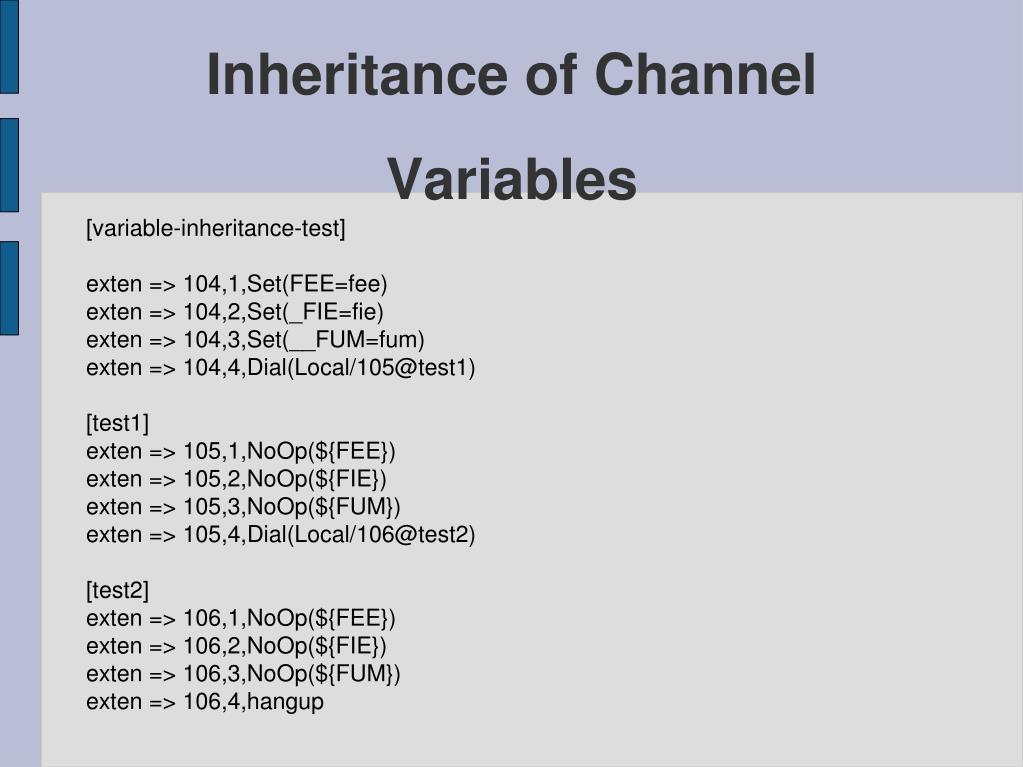 Inheritance of Channel Variables

[variable-inheritance-test]

exten => 104,1,Set(FEE=fee)
exten => 104,2,Set(_FIE=fie)
exten => 104,3,Set(__FUM=fum)
exten => 104,4,Dial(Local/105@test1)

[test1]
exten => 105,1,NoOp(${FEE})
exten => 105,2,NoOp(${FIE})
exten => 105,3,NoOp(${FUM})
exten => 105,4,Dial(Local/106@test2)

[test2]
exten => 106,1,NoOp(${FEE})
exten => 106,2,NoOp(${FIE})
exten => 106,3,NoOp(${FUM})
exten => 106,4,hangup